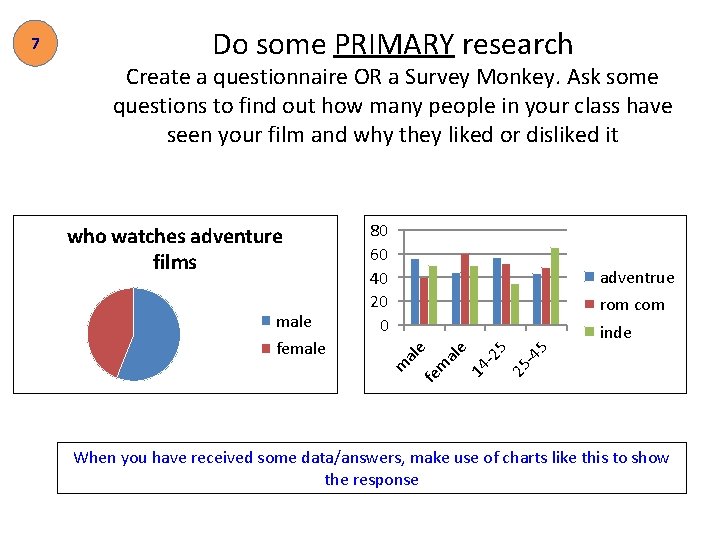 7

Do some PRIMARY research

Create a questionnaire OR a Survey Monkey. Ask some questions to find out how many people in your class have seen your film and why they liked or disliked it

who watches adventure films

male
female

80
60
40
20
0

male
female
14-25
25-45

adventrue
rom com
inde

When you have received some data/answers, make use of charts like this to show the response